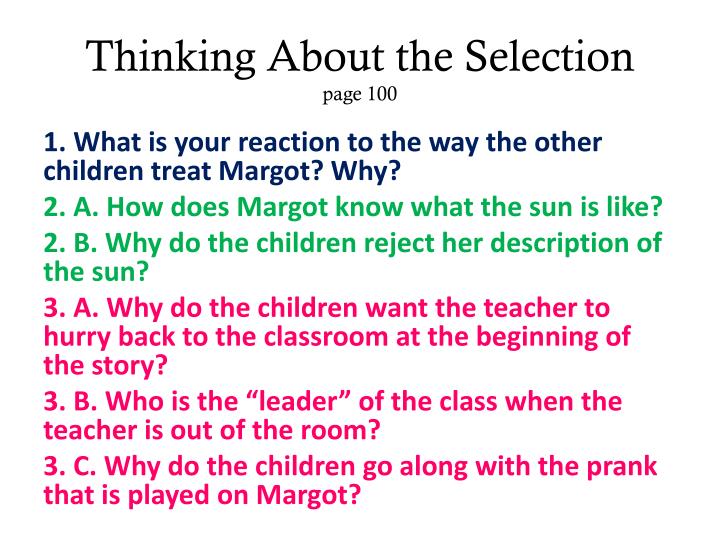 Thinking About the Selection
page 100

1. What is your reaction to the way the other children treat Margot? Why?

2. A. How does Margot know what the sun is like?

2. B. Why do the children reject her description of the sun?

3. A. Why do the children want the teacher to hurry back to the classroom at the beginning of the story?

3. B. Who is the “leader” of the class when the teacher is out of the room?

3. C. Why do the children go along with the prank that is played on Margot?